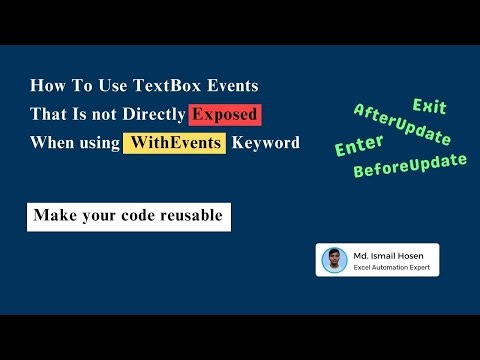 How To Use TextBox Events
That Is not Directly Exposed
When using WithEvents Keyword

Exit
AfterUpdate
Enter
BeforeUpdate

Make your code reusable

Md. Ismail Hosen
Excel Automation Expert